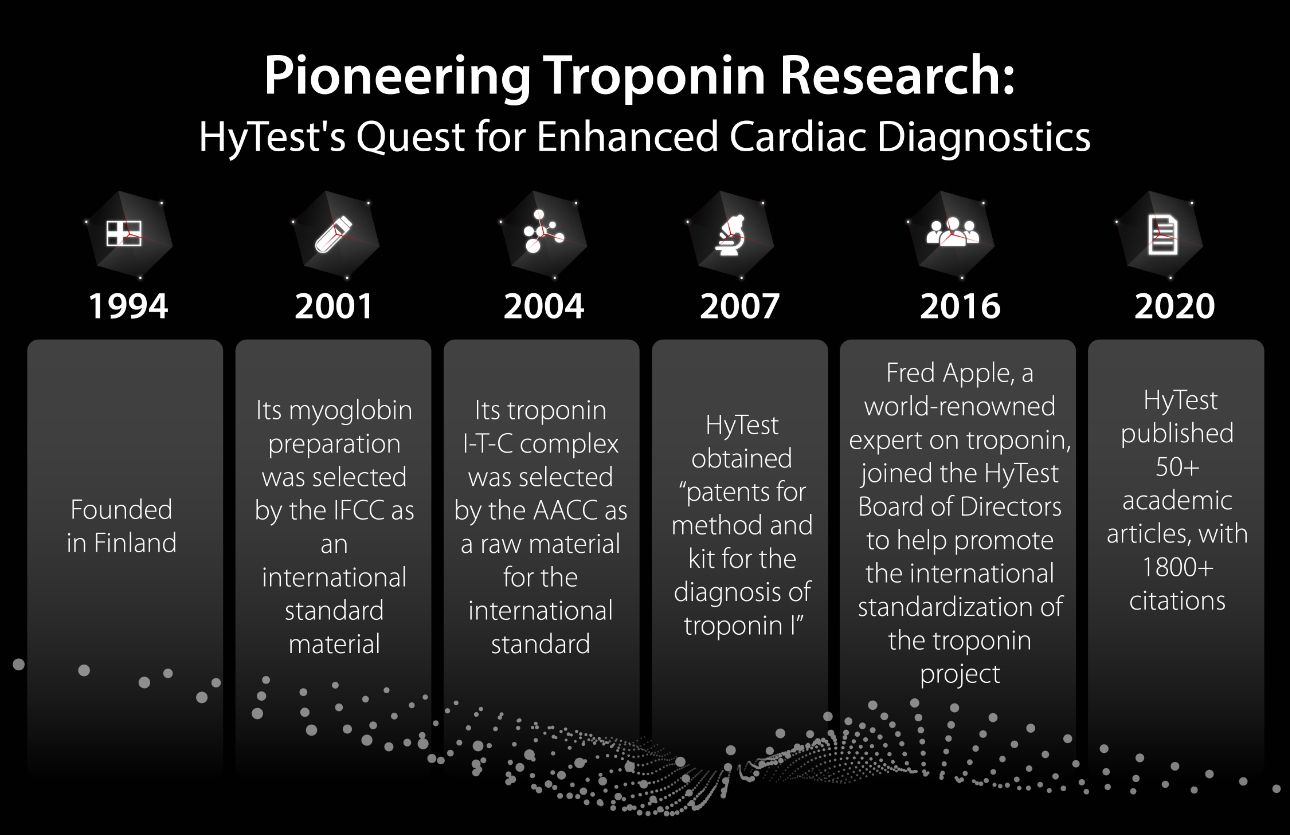 Pioneering Troponin Research:
HyTest's Quest for Enhanced Cardiac Diagnostics

1994

Founded in Finland

2001

Its myoglobin preparation was selected by the IFCC as an international standard material

2004

Its troponin I-T-C complex was selected by the AACC as a raw material for the international standard

2007

HyTest obtained "patents for method and kit for the diagnosis of troponin I"

2016

Fred Apple, a world-renowned expert on troponin, joined the HyTest Board of Directors to help promote the international standardization of the troponin project

2020

HyTest published 50+ academic articles, with 1800+ citations